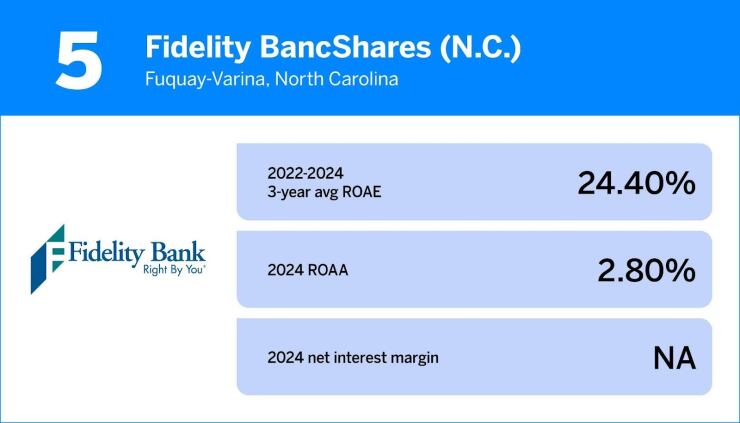 5

Fidelity BancShares (N.C.)
Fuquay-Varina, North Carolina

Fidelity Bank
Right By You®

2022-2024
3-year avg ROAE
24.40%

2024 ROAA
2.80%

2024 net interest margin
NA